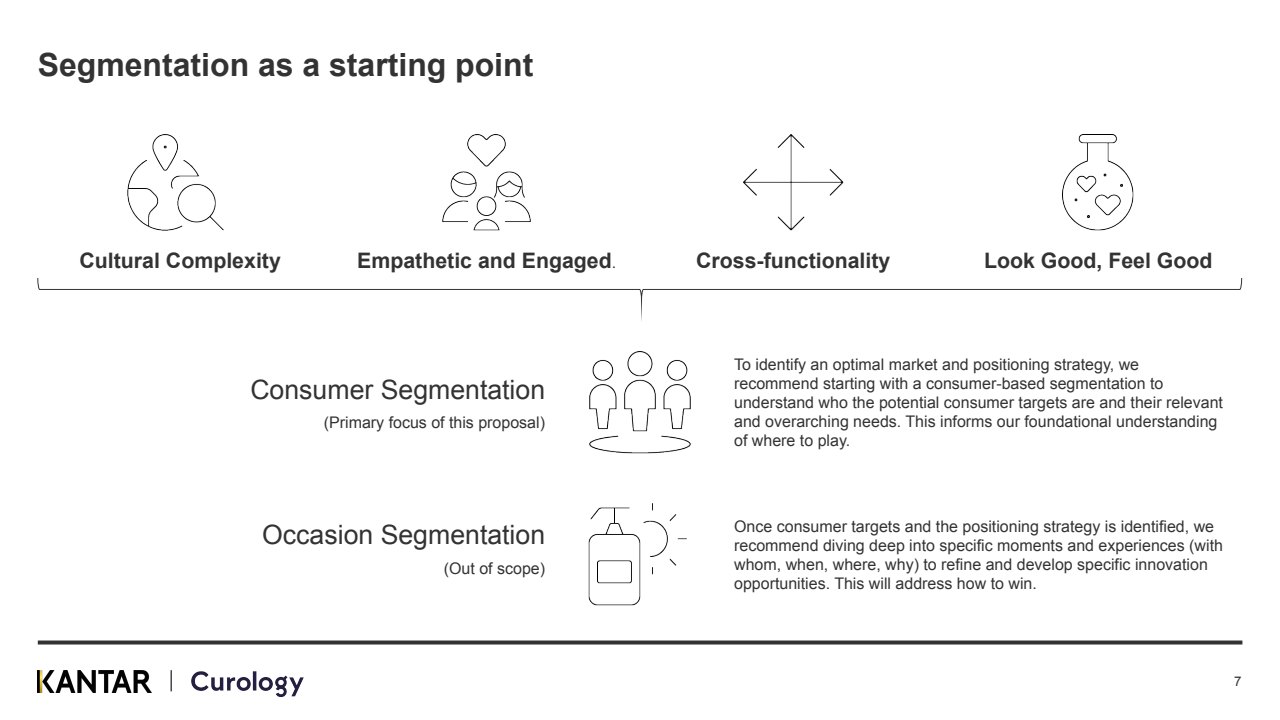 Segmentation as a starting point

Cultural Complexity

Empathetic and Engaged.

Cross-functionality

Look Good, Feel Good

Consumer Segmentation
(Primary focus of this proposal)

To identify an optimal market and positioning strategy, we recommend starting with a consumer-based segmentation to understand who the potential consumer targets are and their relevant and overarching needs. This informs our foundational understanding of where to play.

Occasion Segmentation
(Out of scope)

Once consumer targets and the positioning strategy is identified, we recommend diving deep into specific moments and experiences (with whom, when, where, why) to refine and develop specific innovation opportunities. This will address how to win.

KANTAR | Curology

7